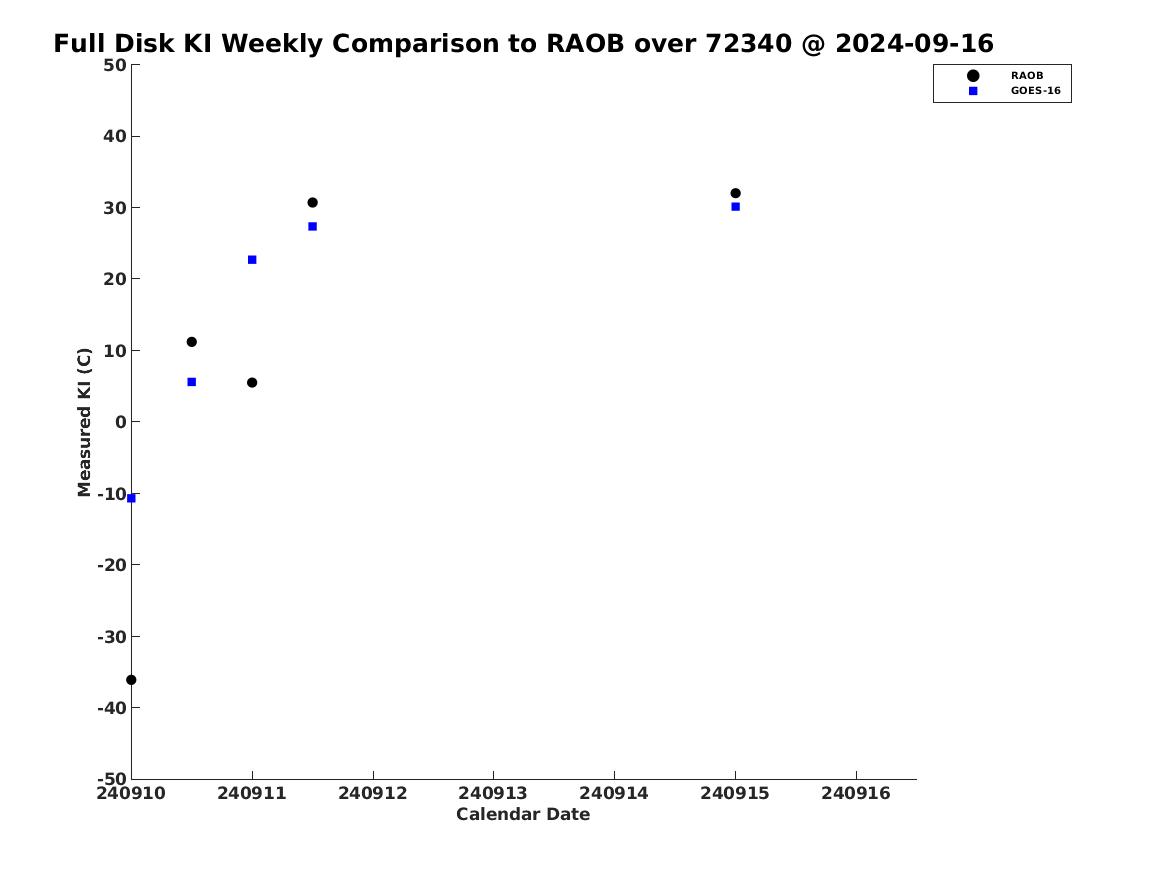 Full Disk KI Weekly Comparison to RAOB over 72340 @ 2024-09-16

RAOB
GOES-16

Measured KI (C)

50
40
30
20
10
0
-10
-20
-30
-40
-50

240910
240911
240912
240913
240914
240915
240916

Calendar Date